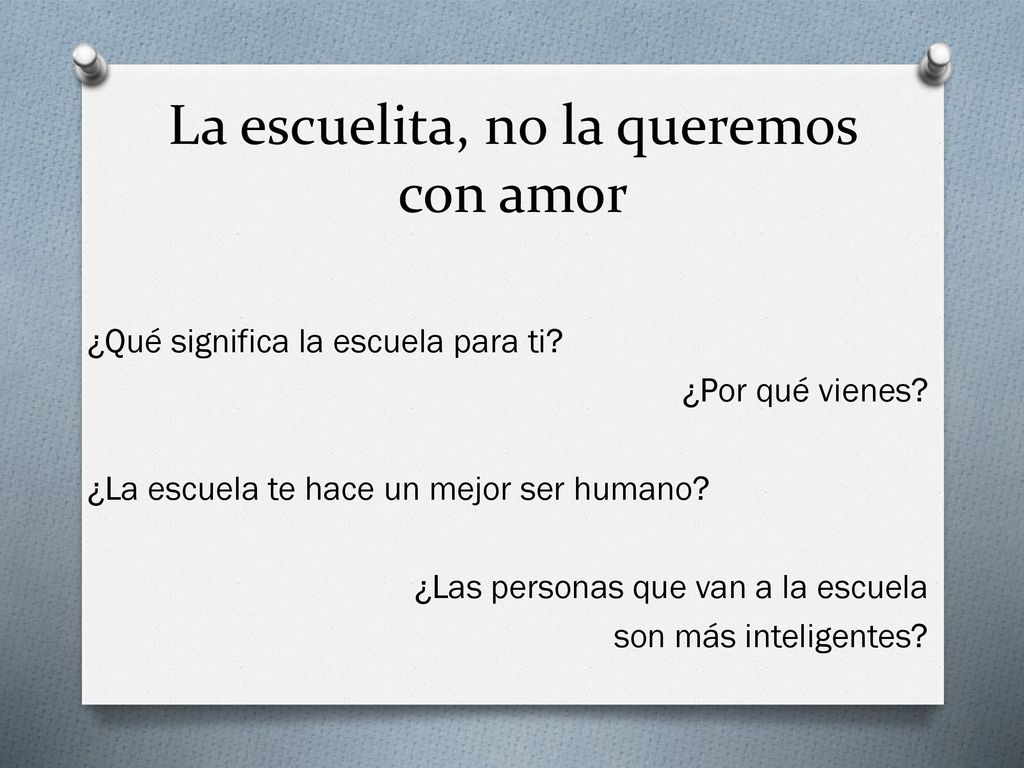 La escuelita, no la queremos con amor

¿Qué significa la escuela para ti?

¿Por qué vienes?

¿La escuela te hace un mejor ser humano?

¿Las personas que van a la escuela son más inteligentes?